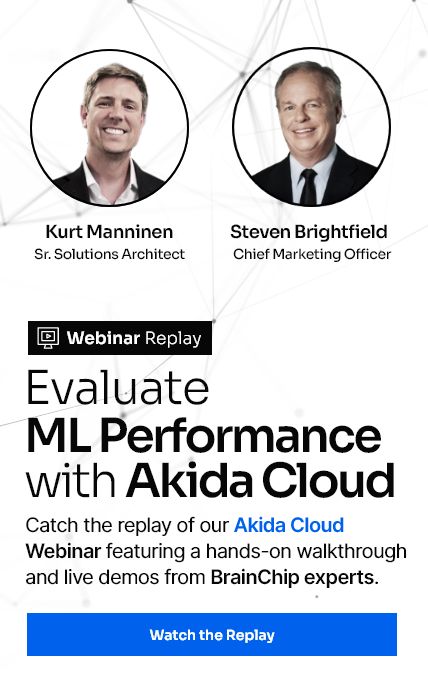 Kurt Manninen
Sr. Solutions Architect

Steven Brightfield
Chief Marketing Officer

Webinar Replay

Evaluate ML Performance with Akida Cloud

Catch the replay of our Akida Cloud Webinar featuring a hands-on walkthrough and live demos from BrainChip experts.

Watch the Replay